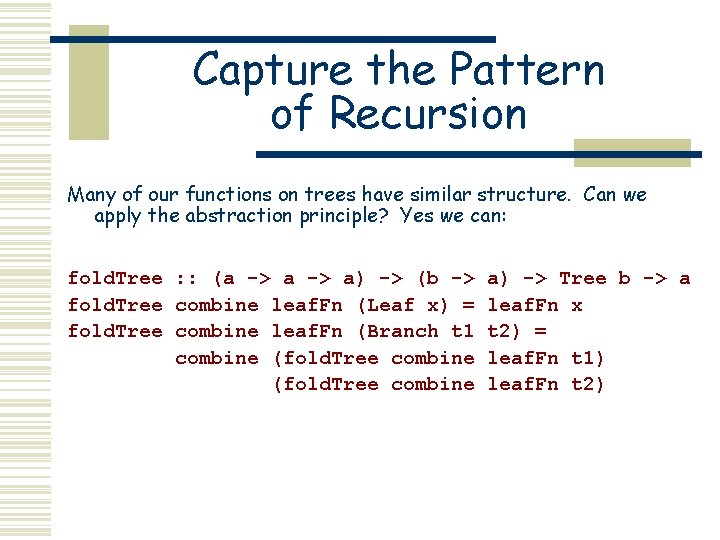 Capture the Pattern of Recursion

Many of our functions on trees have similar structure. Can we apply the abstraction principle? Yes we can:

foldTree :: (a -> a -> a) -> (b -> a) -> Tree b -> a
foldTree combine leafFn (Leaf x) = leafFn x
foldTree combine leafFn (Branch t1 t2) =
combine (foldTree combine leafFn t1)
(foldTree combine leafFn t2)